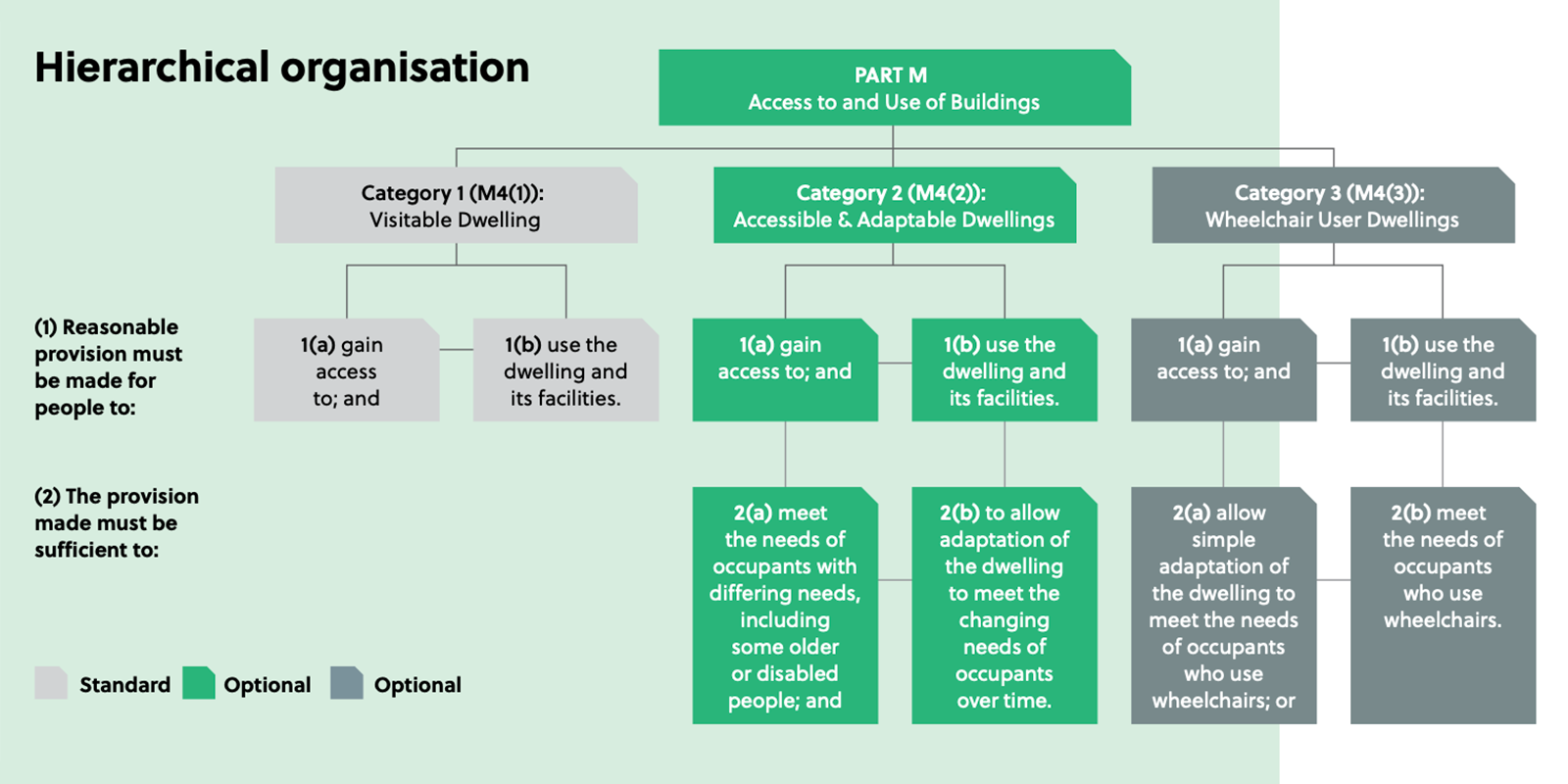 Hierarchical organisation

PART M
Access to and Use of Buildings

Category 1 (M4(1)):
Visitable Dwelling

Category 2 (M4(2)):
Accessible & Adaptable Dwellings

Category 3 (M4(3)):
Wheelchair User Dwellings

(1) Reasonable provision must be made for people to:

1(a) gain access to; and

1(b) use the dwelling and its facilities.

1(a) gain access to; and

1(b) use the dwelling and its facilities.

1(a) gain access to; and

1(b) use the dwelling and its facilities.

(2) The provision made must be sufficient to:

2(a) meet the needs of occupants with differing needs, including some older or disabled people; and

2(b) to allow adaptation of the dwelling to meet the changing needs of occupants over time.

2(a) allow simple adaptation of the dwelling to meet the needs of occupants who use wheelchairs; or

2(b) meet the needs of occupants who use wheelchairs.

Standard Optional Optional